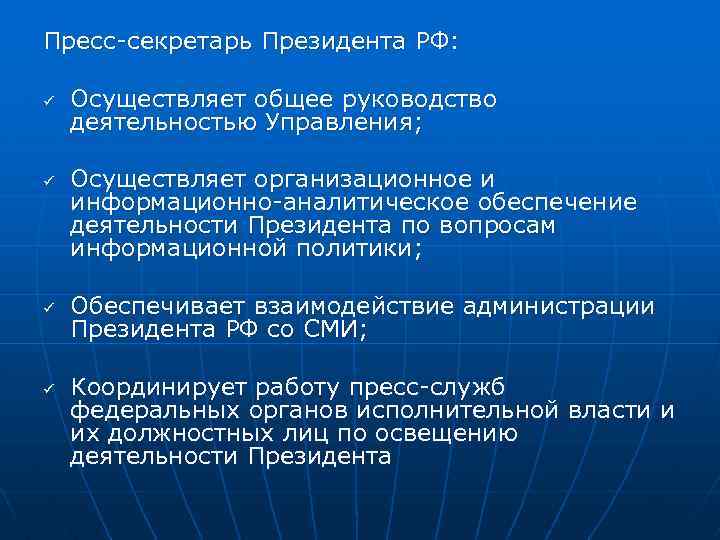 Пресс-секретарь Президента РФ:

✓ Осуществляет общее руководство деятельностью Управления;

✓ Осуществляет организационное и информационно-аналитическое обеспечение деятельности Президента по вопросам информационной политики;

✓ Обеспечивает взаимодействие администрации Президента РФ со СМИ;

✓ Координирует работу пресс-служб федеральных органов исполнительной власти и их должностных лиц по освещению деятельности Президента